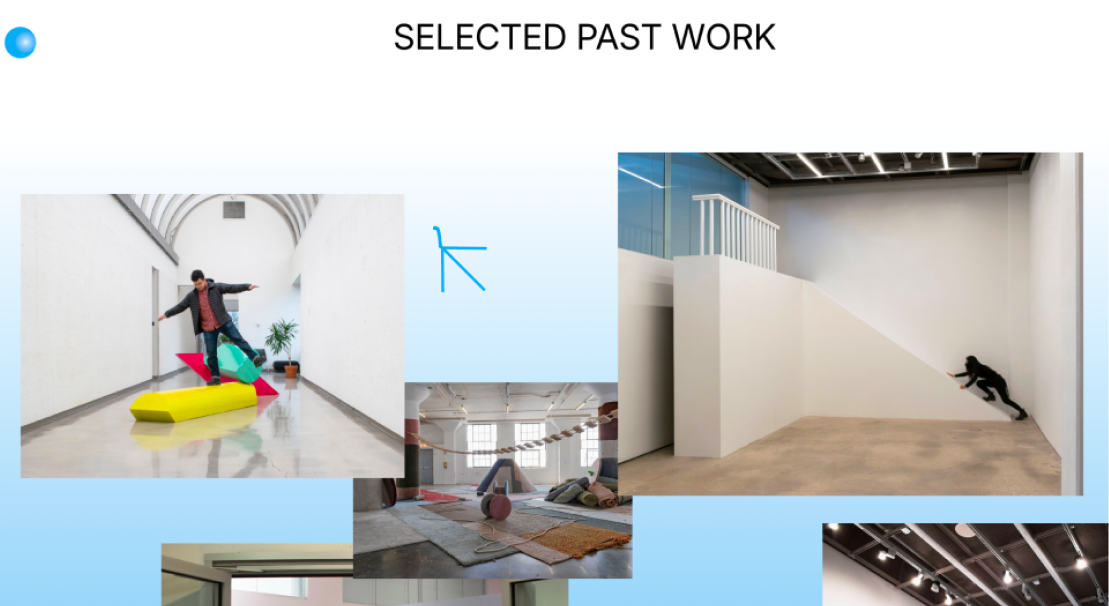 SELECTED PAST WORK